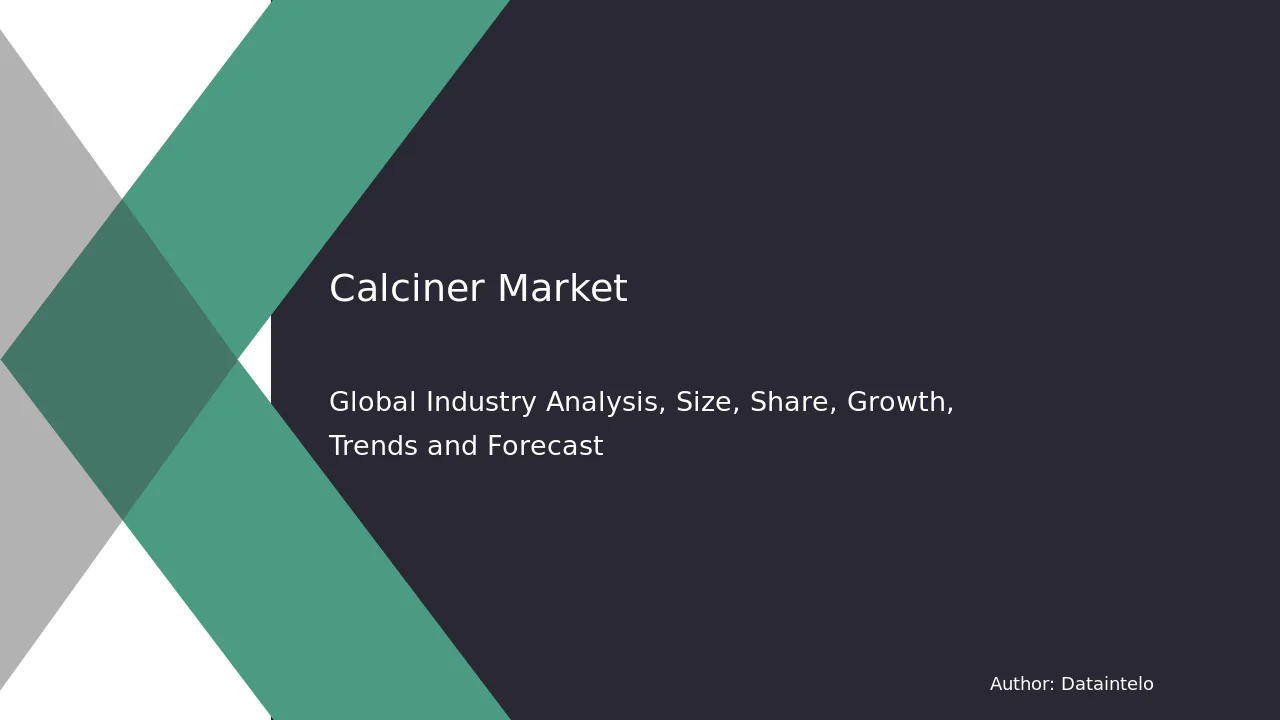 Calciner Market

Global Industry Analysis, Size, Share, Growth, Trends and Forecast

Author: Dataintelo